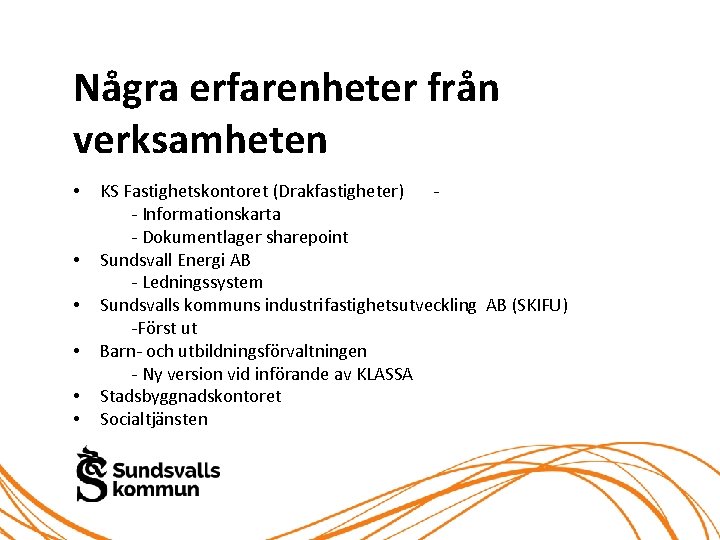 Några erfarenheter från verksamheten

• KS Fastighetskontoret (Drakfastigheter) -
- Informationskarta
- Dokumentlager sharepoint
• Sundsvall Energi AB
- Ledningssystem
• Sundsvalls kommuns industrifastighetsutveckling AB (SKIFU)
-Först ut
• Barn- och utbildningsförvaltningen
- Ny version vid införande av KLASSA
• Stadsbyggnadskontoret
• Socialtjänsten

Sundsvalls kommun